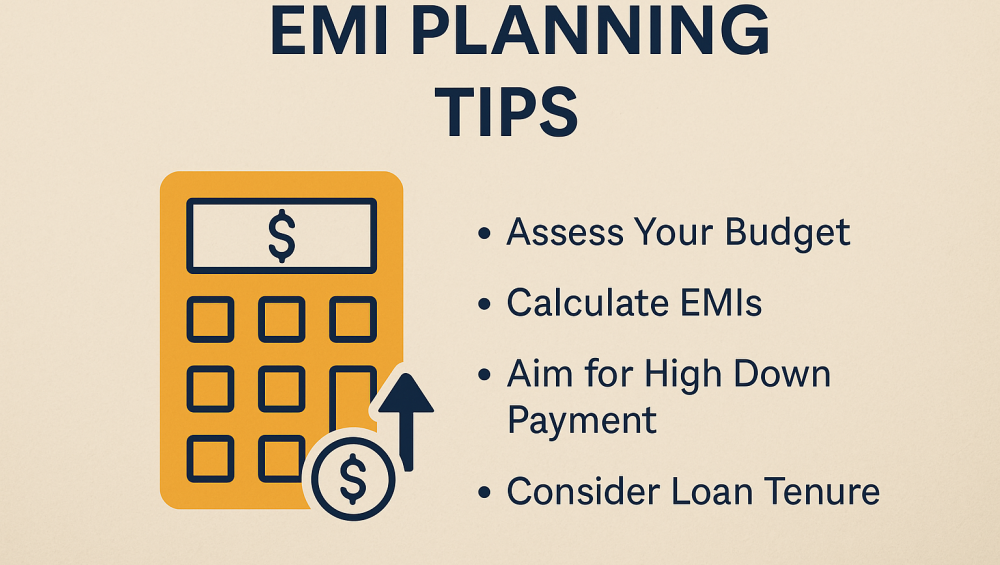 EMI PLANNING TIPS

$

$

• Assess Your Budget
• Calculate EMIs
• Aim for High Down Payment
• Consider Loan Tenure